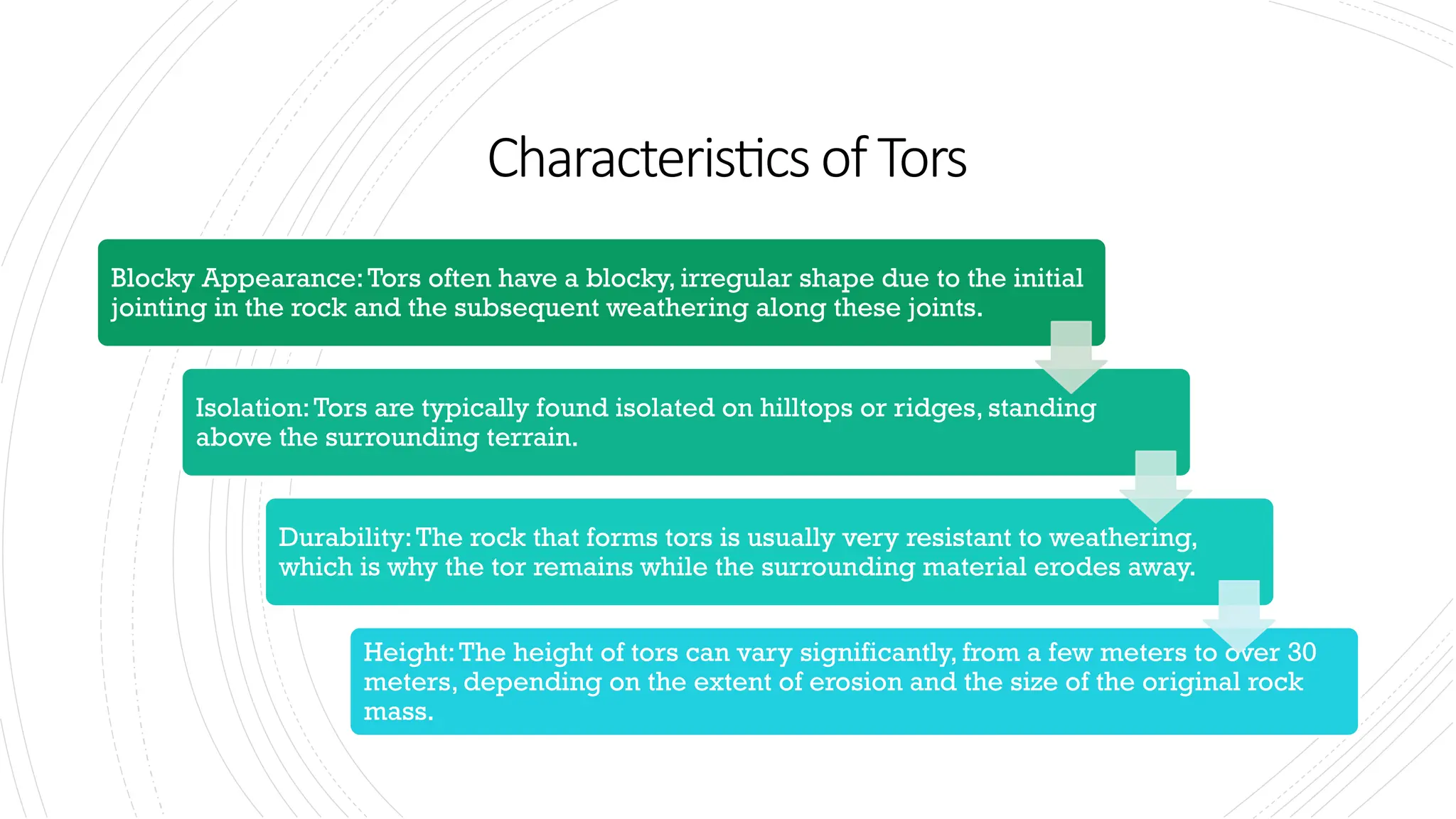 Characteristics of Tors

Blocky Appearance: Tors often have a blocky, irregular shape due to the initial jointing in the rock and the subsequent weathering along these joints.

Isolation: Tors are typically found isolated on hilltops or ridges, standing above the surrounding terrain.

Durability: The rock that forms tors is usually very resistant to weathering, which is why the tor remains while the surrounding material erodes away.

Height: The height of tors can vary significantly, from a few meters to over 30 meters, depending on the extent of erosion and the size of the original rock mass.